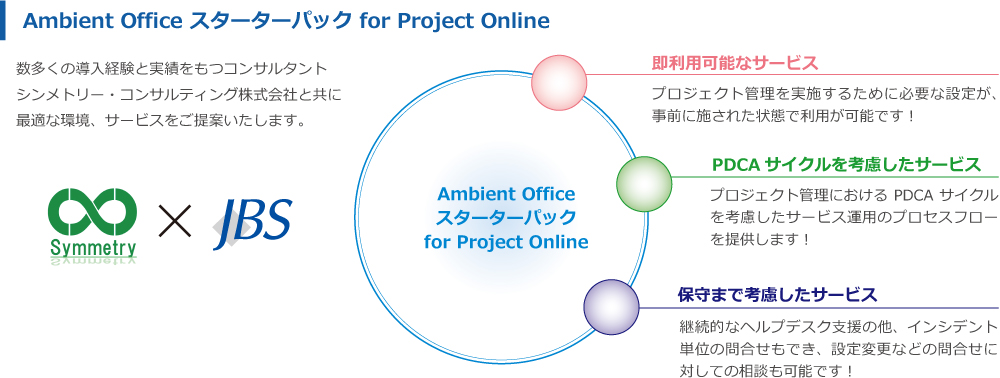 Ambient Office スターターパック for Project Online

数多くの導入経験と実績をもつコンサルタント
シンメトリー・コンサルティング株式会社と共に
最適な環境、サービスをご提案いたします。

Symmetry × JBS

Ambient Office
スターターパック
for Project Online

即利用可能なサービス

プロジェクト管理を実施するために必要な設定が、事前に施された状態で利用が可能です！

PDCA サイクルを考慮したサービス

プロジェクト管理における PDCA サイクルを考慮したサービス運用のプロセスフローを提供します！

保守まで考慮したサービス

継続的なヘルプデスク支援の他、インシデント単位の問合せもでき、設定変更などの問合せに対しての相談も可能です！